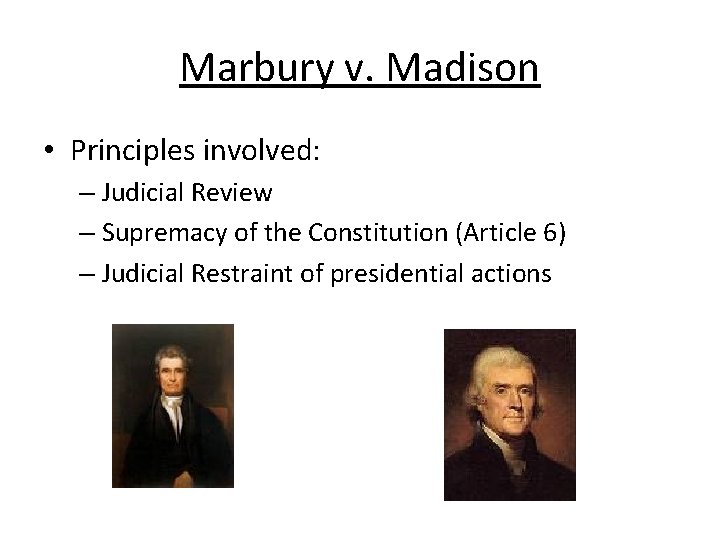 Marbury v. Madison

• Principles involved:
– Judicial Review
– Supremacy of the Constitution (Article 6)
– Judicial Restraint of presidential actions